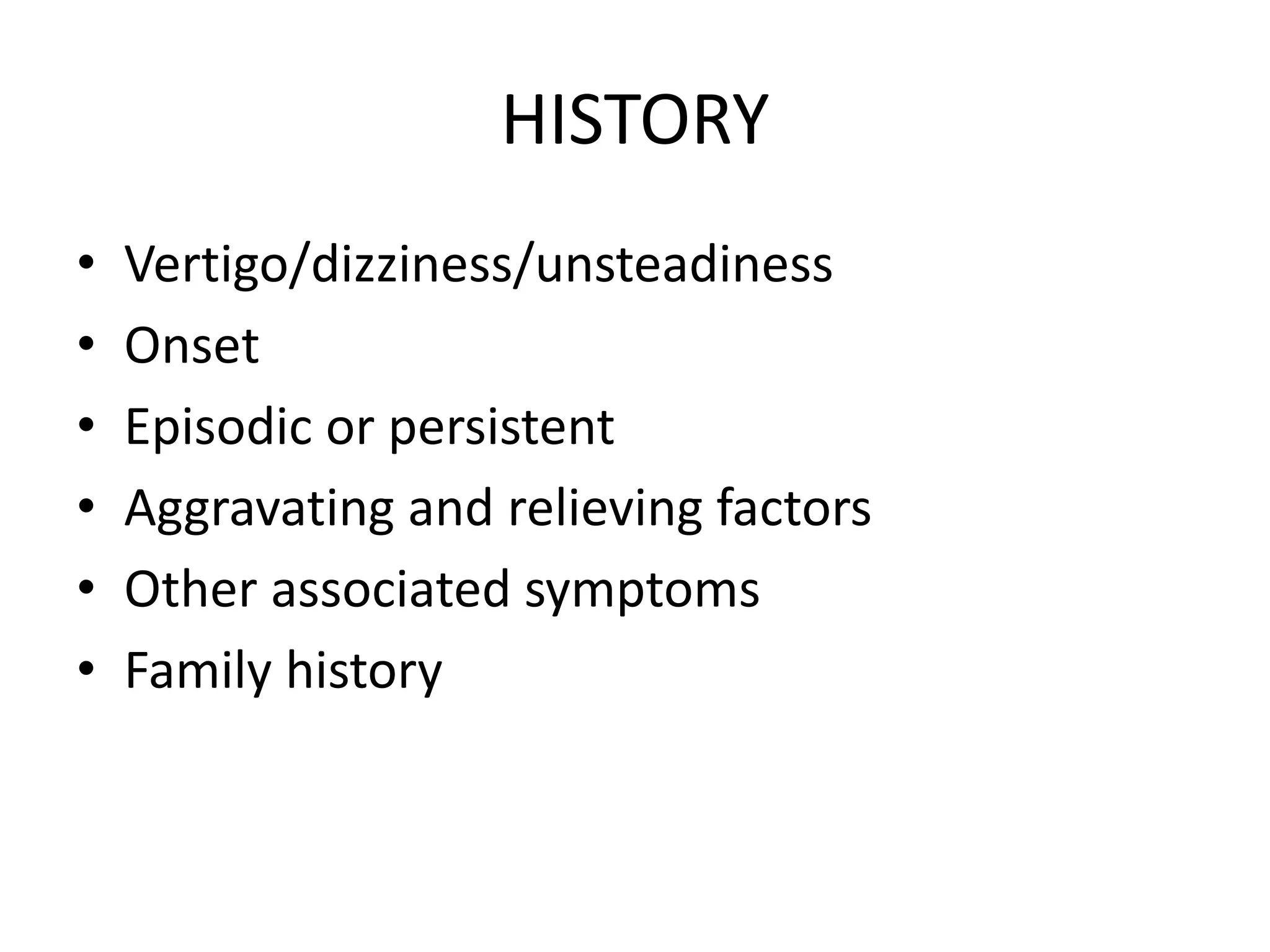 HISTORY

• Vertigo/dizziness/unsteadiness
• Onset
• Episodic or persistent
• Aggravating and relieving factors
• Other associated symptoms
• Family history